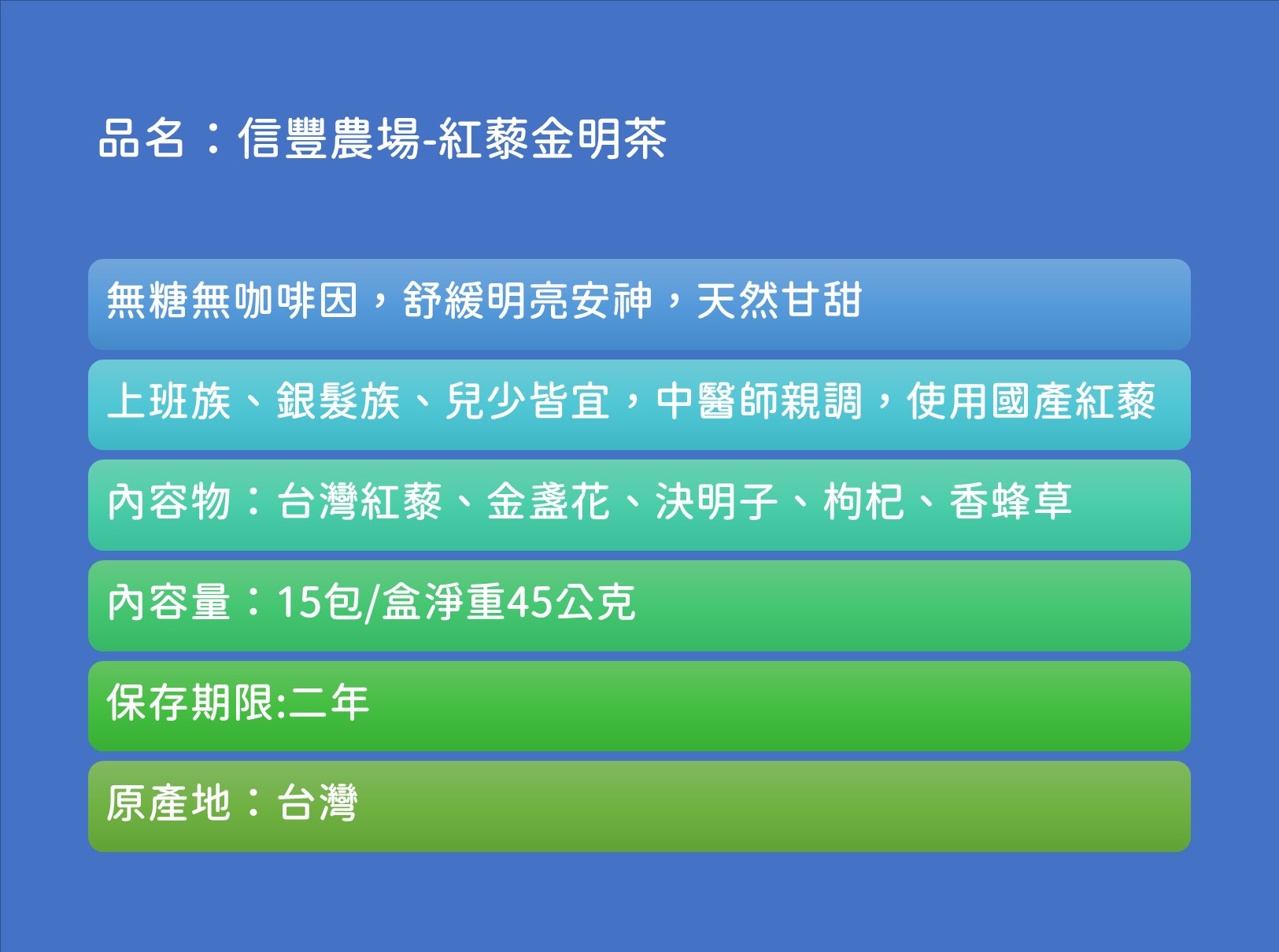 品名：信豐農場-紅藜金明茶

無糖無咖啡因，舒緩明亮安神，天然甘甜

上班族、銀髮族、兒少皆宜，中醫師親調，使用國產紅藜

內容物：台灣紅藜、金盞花、決明子、枸杞、香蜂草

內容量：15包/盒淨重45公克

保存期限:二年

原產地：台灣